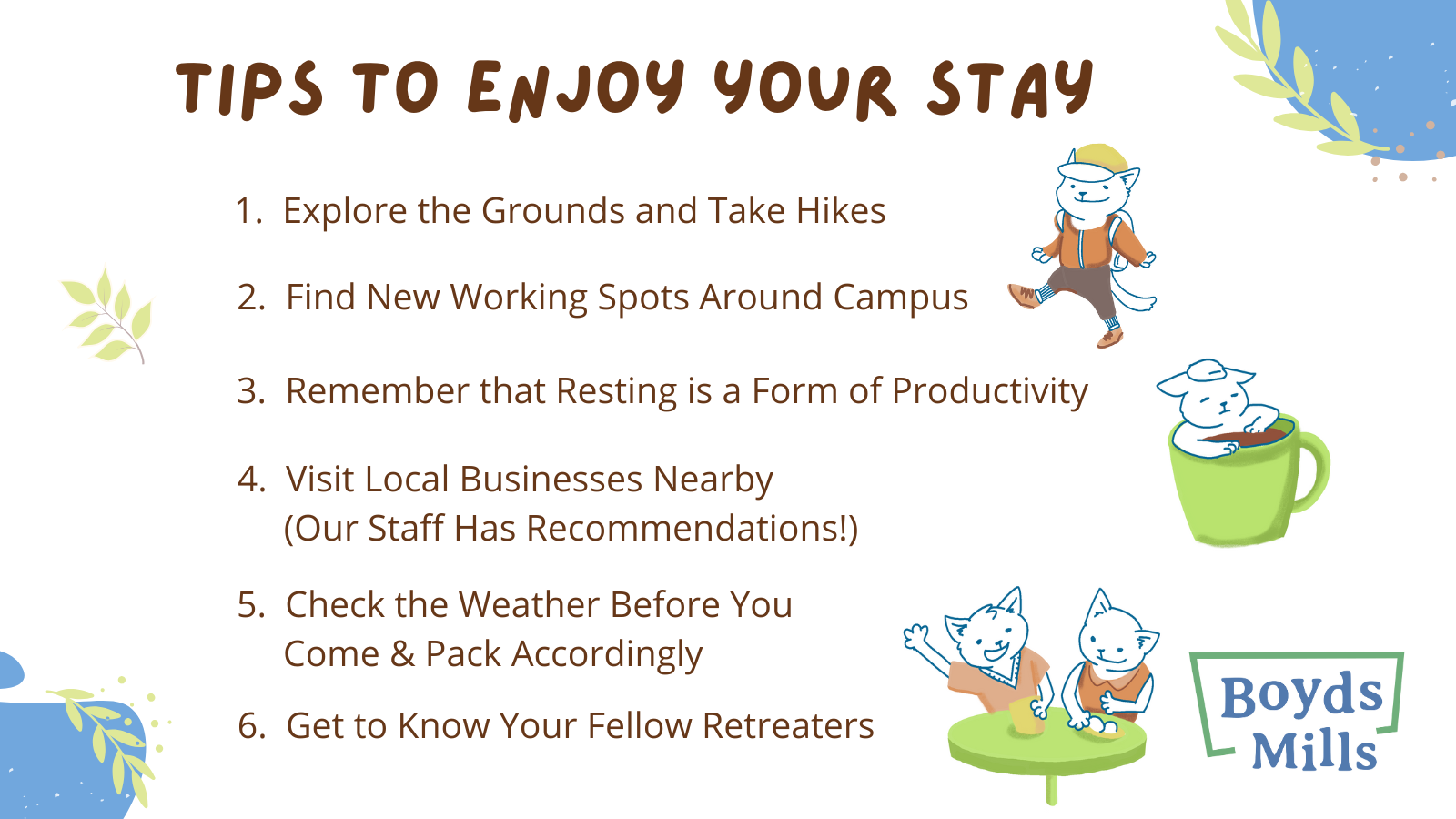 TIPS TO ENJOY YOUR STAY

1. Explore the Grounds and Take Hikes

2. Find New Working Spots Around Campus

3. Remember that Resting is a Form of Productivity

4. Visit Local Businesses Nearby (Our Staff Has Recommendations!)

5. Check the Weather Before You Come & Pack Accordingly

6. Get to Know Your Fellow Retreaters

Boyds Mills